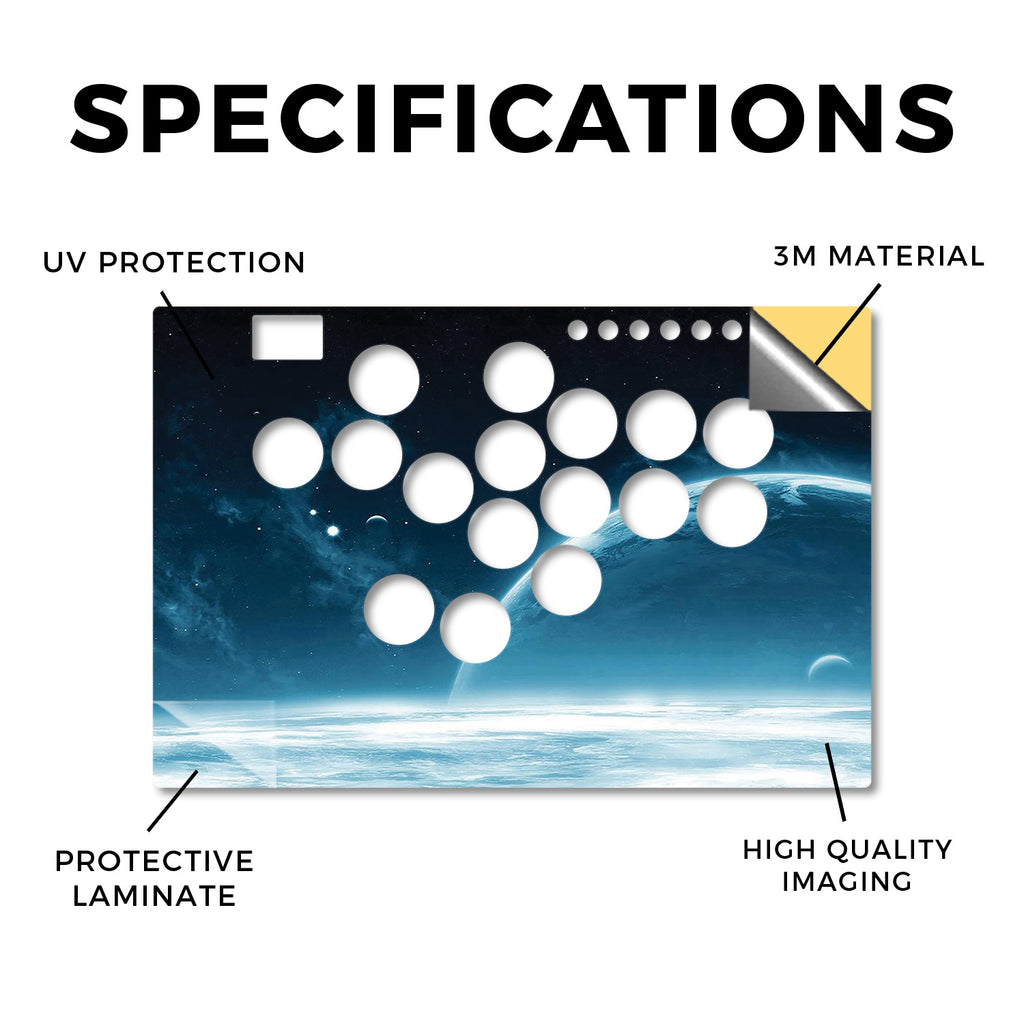 SPECIFICATIONS

UV PROTECTION

3M MATERIAL

PROTECTIVE LAMINATE

HIGH QUALITY IMAGING